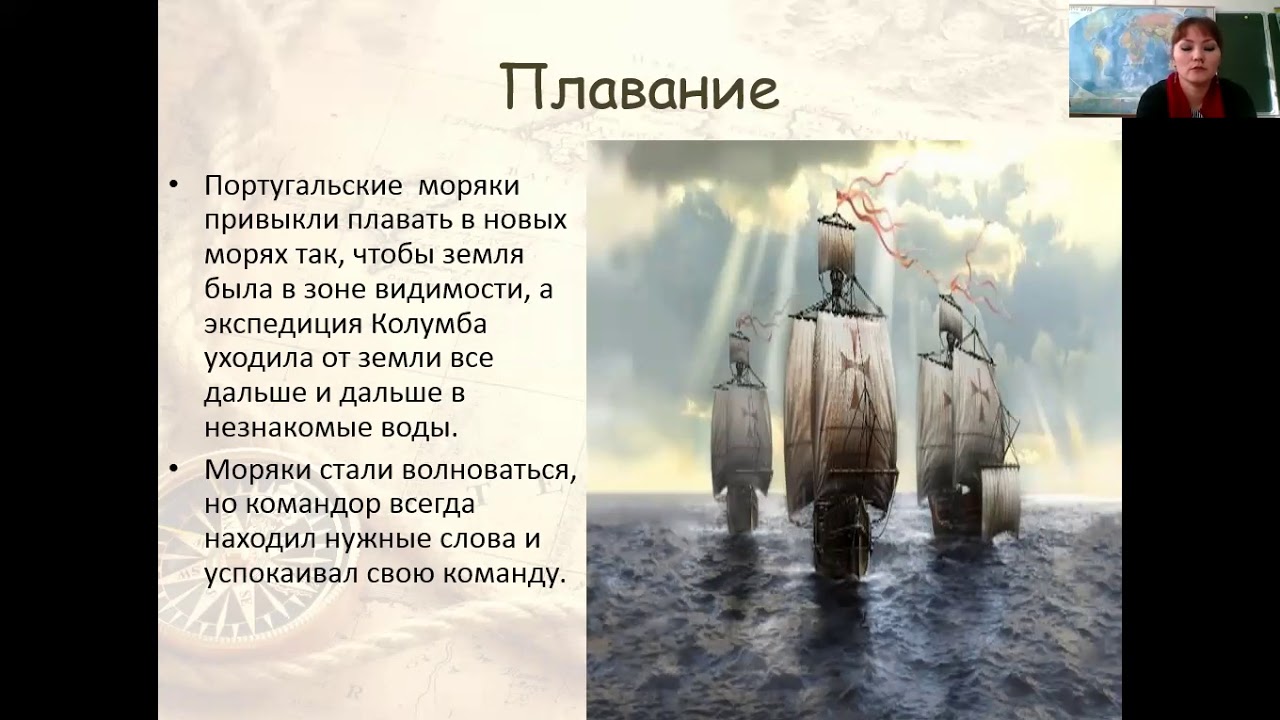 Плавание

• Португальские моряки привыкли плавать в новых морях так, чтобы земля была в зоне видимости, а экспедиция Колумба уходила от земли все дальше и дальше в незнакомые воды.
• Моряки стали волноваться, но командор всегда находил нужные слова и успокаивал свою команду.